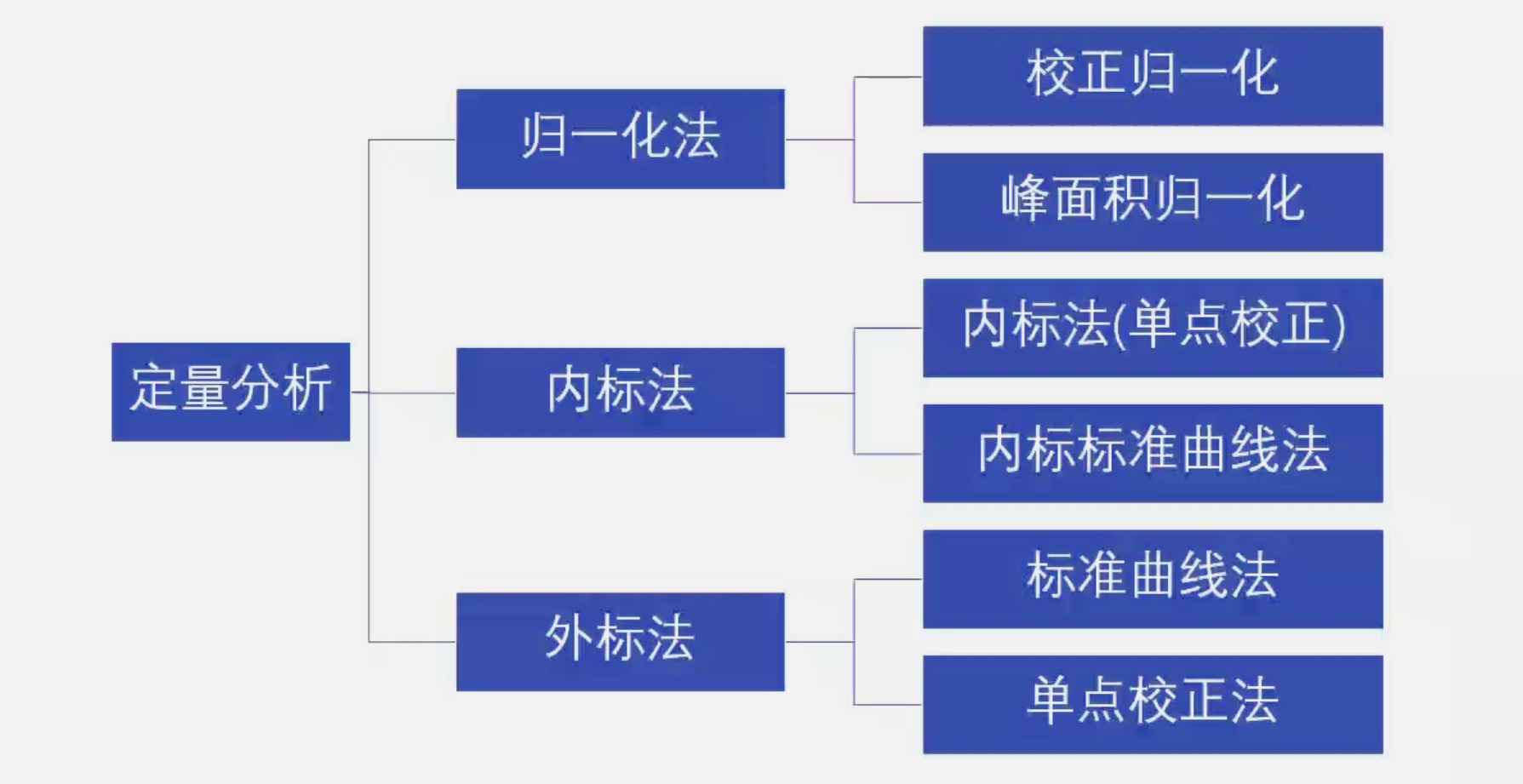 定量分析

归一化法

校正归一化

峰面积归一化

内标法

内标法(单点校正)

内标标准曲线法

外标法

标准曲线法

单点校正法